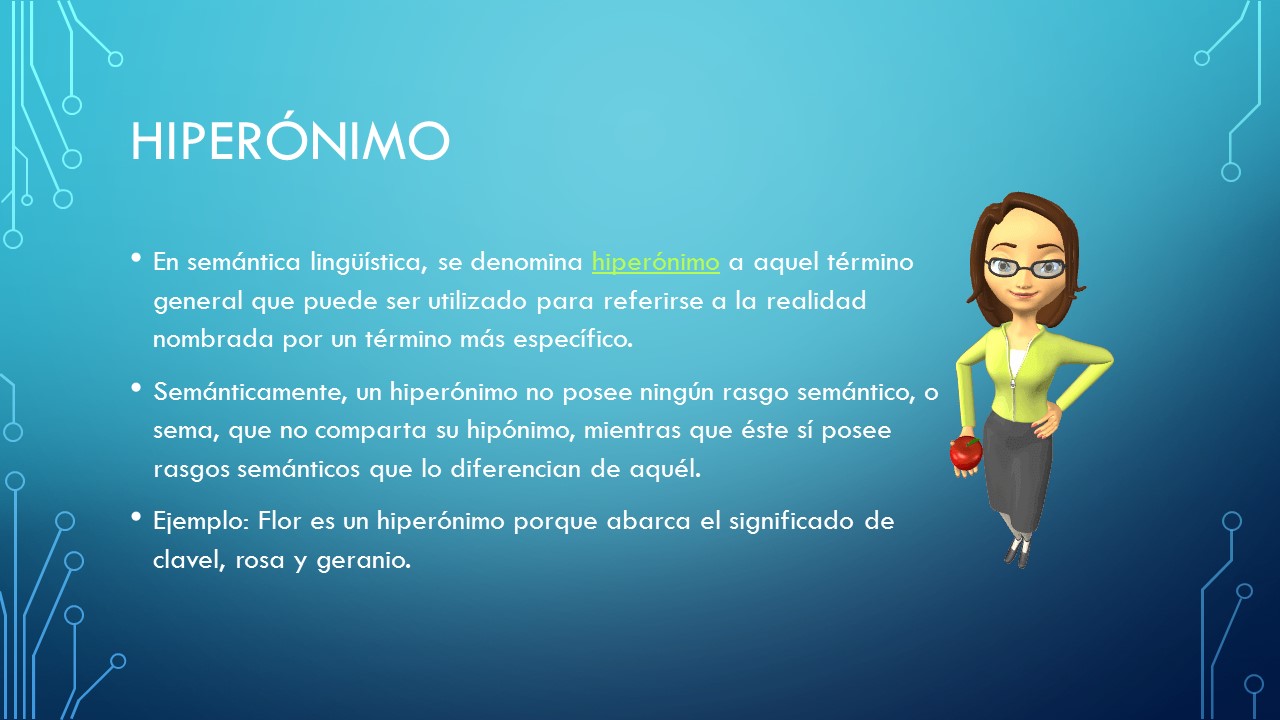 HIPERÓNIMO

• En semántica lingüística, se denomina hiperónimo a aquel término general que puede ser utilizado para referirse a la realidad nombrada por un término más específico.

• Semánticamente, un hiperónimo no posee ningún rasgo semántico, o sema, que no comparta su hipónimo, mientras que éste sí posee rasgos semánticos que lo diferencian de aquél.

• Ejemplo: Flor es un hiperónimo porque abarca el significado de clavel, rosa y geranio.